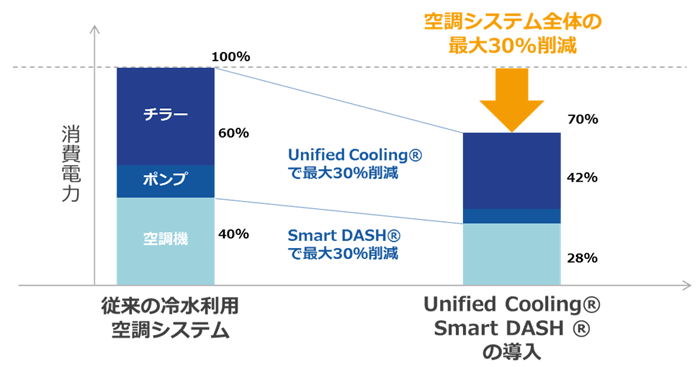 空調システム全体の
最大30%削減

消費電力

100%

チラー

60%

ポンプ

空調機

40%

Unified Cooling®
で最大30%削減

Smart DASH®
で最大30%削減

70%

42%

28%

従来の冷水利用
空調システム

Unified Cooling®
Smart DASH ®
の導入